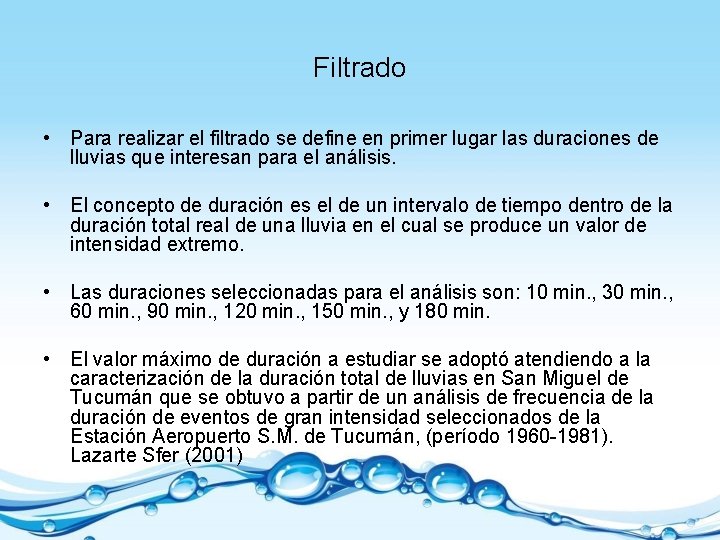 Filtrado

• Para realizar el filtrado se define en primer lugar las duraciones de lluvias que interesan para el análisis.

• El concepto de duración es el de un intervalo de tiempo dentro de la duración total real de una lluvia en el cual se produce un valor de intensidad extremo.

• Las duraciones seleccionadas para el análisis son: 10 min., 30 min., 60 min., 90 min., 120 min., 150 min., y 180 min.

• El valor máximo de duración a estudiar se adoptó atendiendo a la caracterización de la duración total de lluvias en San Miguel de Tucumán que se obtuvo a partir de un análisis de frecuencia de la duración de eventos de gran intensidad seleccionados de la Estación Aeropuerto S.M. de Tucumán, (período 1960-1981). Lazarte Sfer (2001)